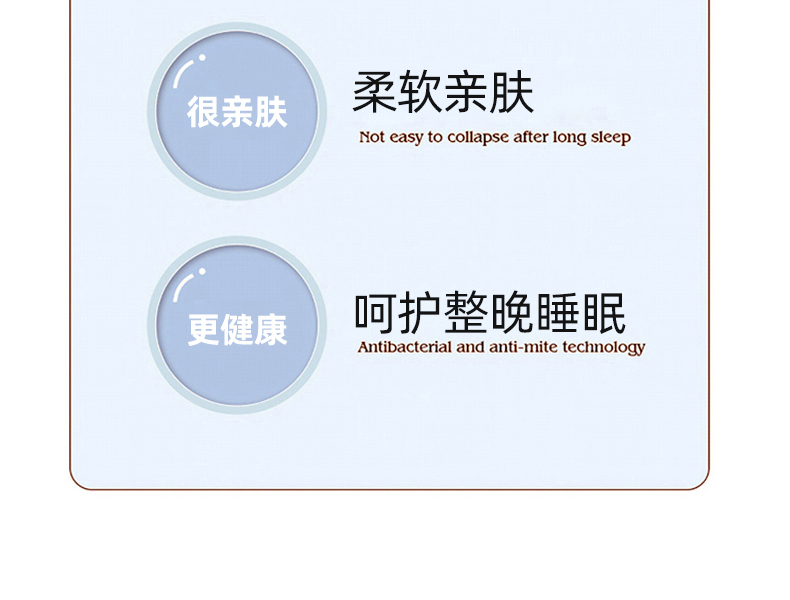 很亲肤

柔软亲肤

Not easy to collapse after long sleep

更健康

呵护整晚睡眠

Antibacterial and anti-mite technology